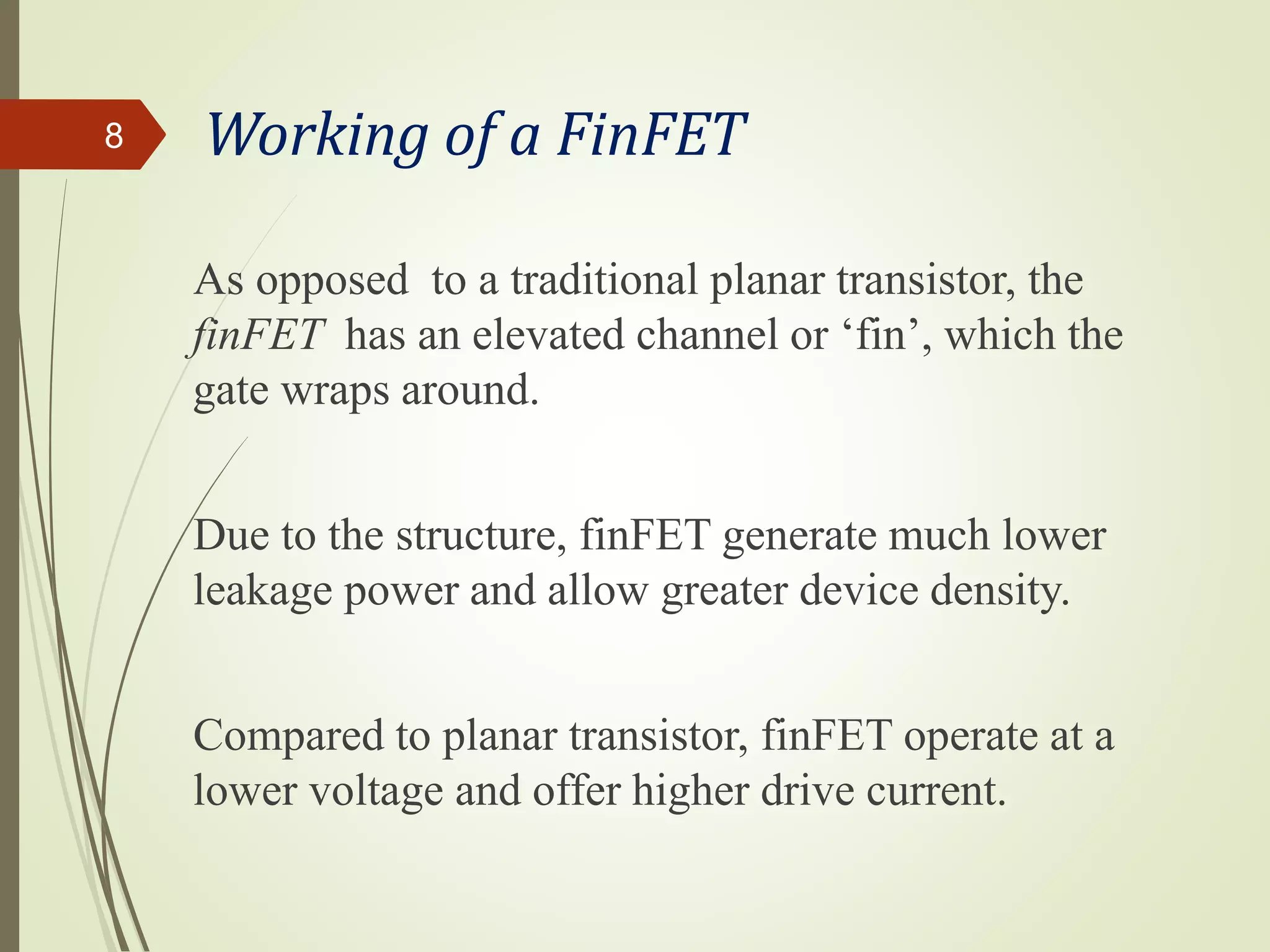 8

Working of a FinFET

As opposed to a traditional planar transistor, the finFET has an elevated channel or ‘fin’, which the gate wraps around.

Due to the structure, finFET generate much lower leakage power and allow greater device density.

Compared to planar transistor, finFET operate at a lower voltage and offer higher drive current.